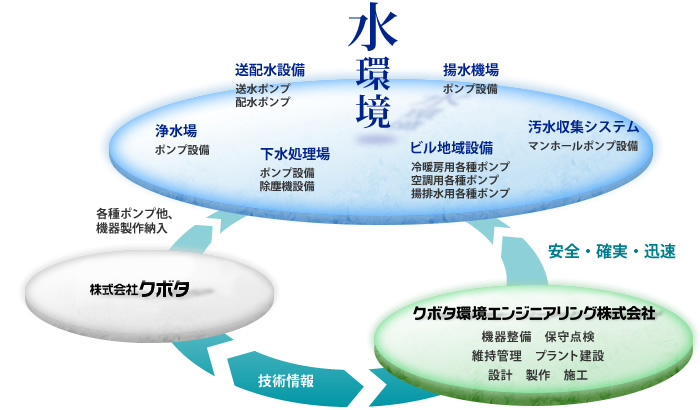 水環境

送配水設備
送水ポンプ
配水ポンプ

揚水機場
ポンプ設備

浄水場
ポンプ設備

下水処理場
ポンプ設備
除塵機設備

ビル地域設備
冷暖房用各種ポンプ
空調用各種ポンプ
揚排水用各種ポンプ

汚水収集システム
マンホールポンプ設備

各種ポンプ他、
機器製作納入

安全・確実・迅速

株式会社クボタ

クボタ環境エンジニアリング株式会社
機器整備　保守点検
維持管理　プラント建設
設計　製作　施工

技術情報